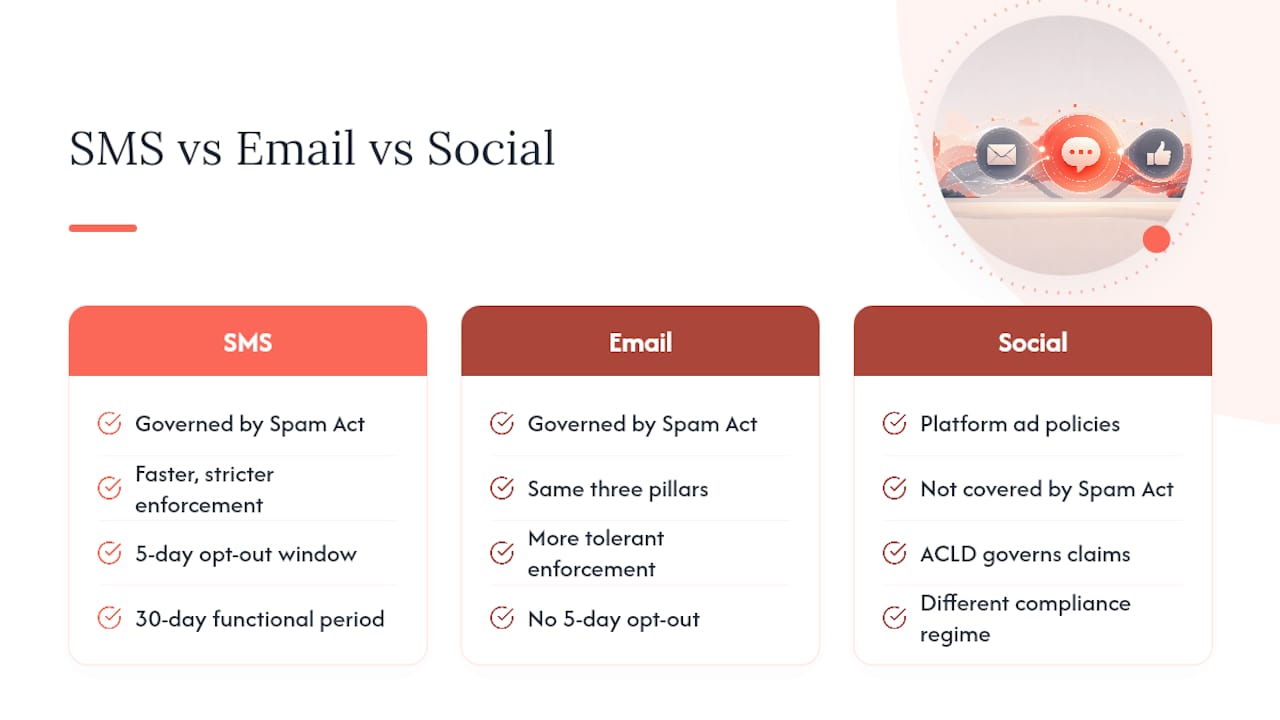 SMS vs Email vs Social

SMS

Governed by Spam Act

Faster, stricter enforcement

5-day opt-out window

30-day functional period

Email

Governed by Spam Act

Same three pillars

More tolerant enforcement

No 5-day opt-out

Social

Platform ad policies

Not covered by Spam Act

ACLD governs claims

Different compliance regime